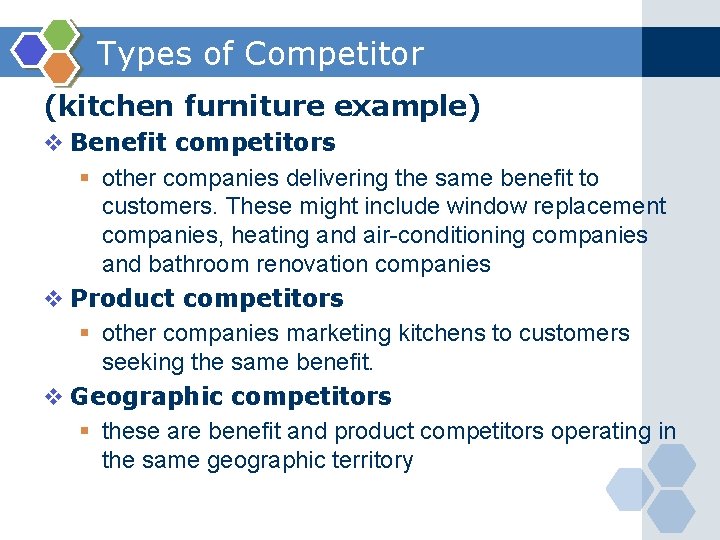 Types of Competitor

(kitchen furniture example)

❖ Benefit competitors

▪ other companies delivering the same benefit to customers. These might include window replacement companies, heating and air-conditioning companies and bathroom renovation companies

❖ Product competitors

▪ other companies marketing kitchens to customers seeking the same benefit.

❖ Geographic competitors

▪ these are benefit and product competitors operating in the same geographic territory